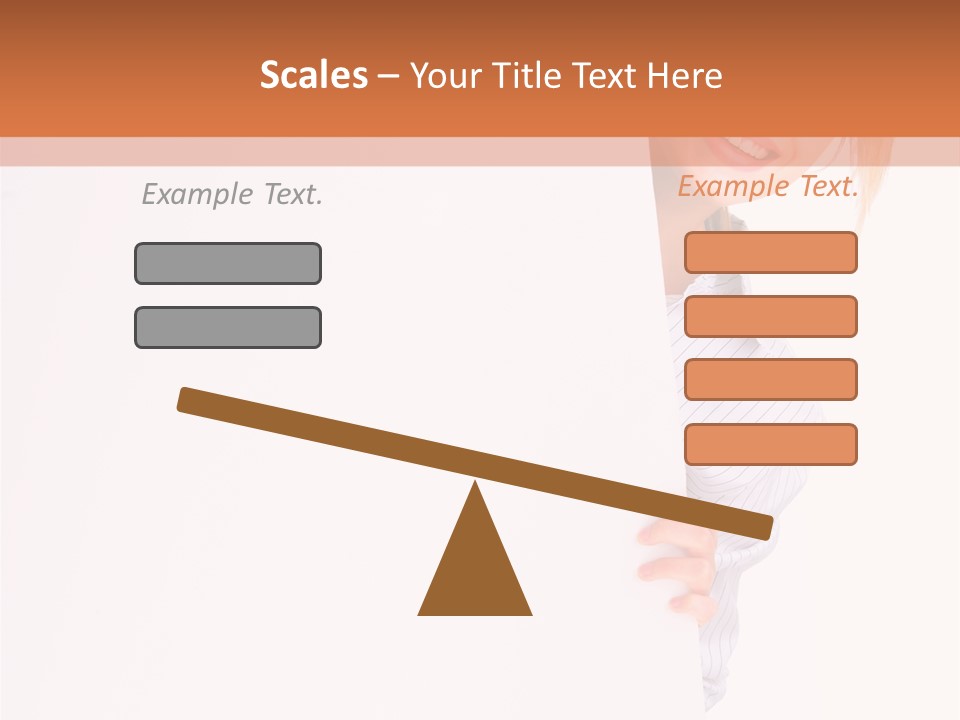 Scales – Your Title Text Here

Example Text.

Example Text.